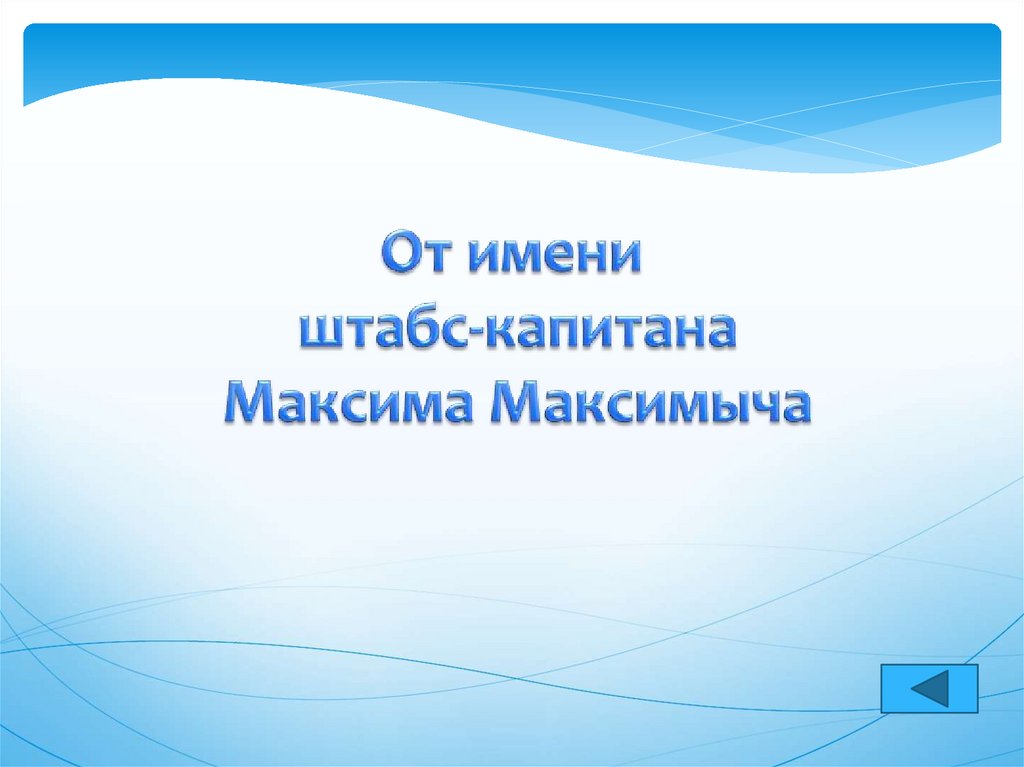 От имени
штабс-капитана
Максима Максимыча